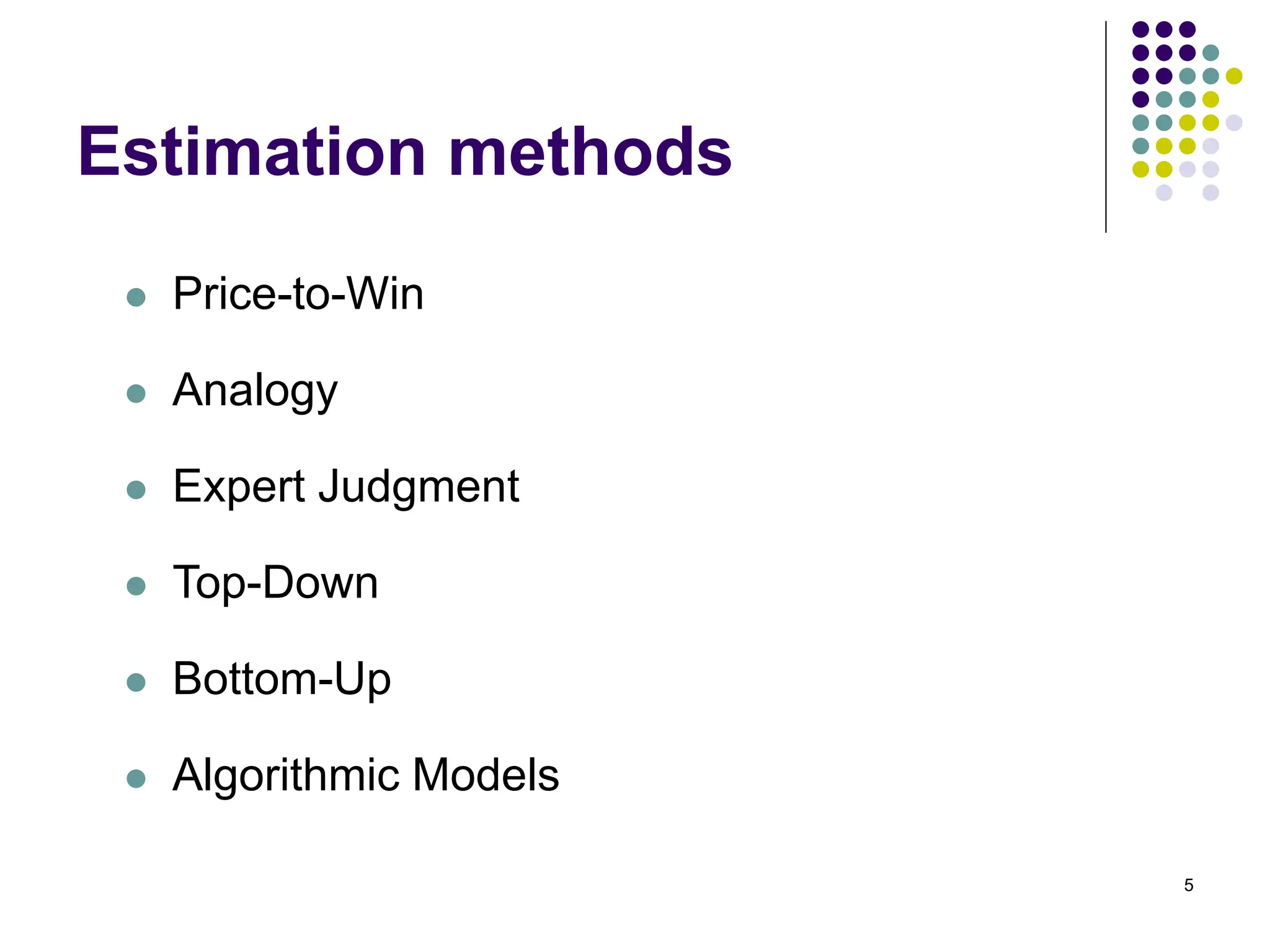 Estimation methods

- Price-to-Win
- Analogy
- Expert Judgment
- Top-Down
- Bottom-Up
- Algorithmic Models

5